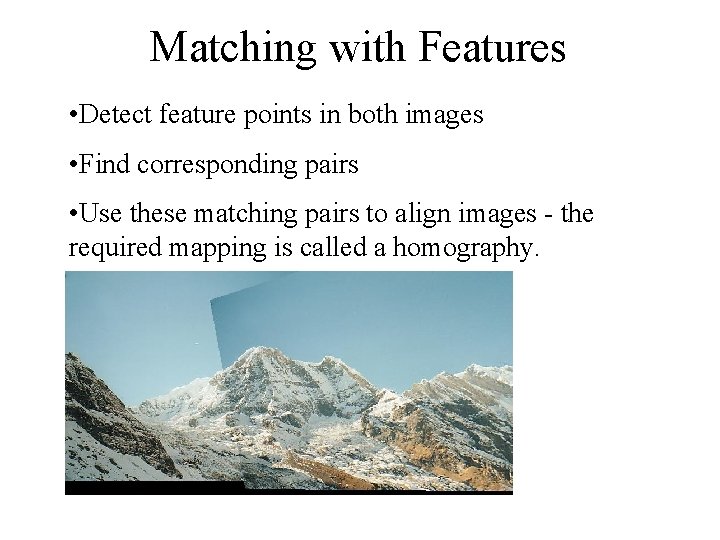 Matching with Features

•Detect feature points in both images

•Find corresponding pairs

•Use these matching pairs to align images - the required mapping is called a homography.